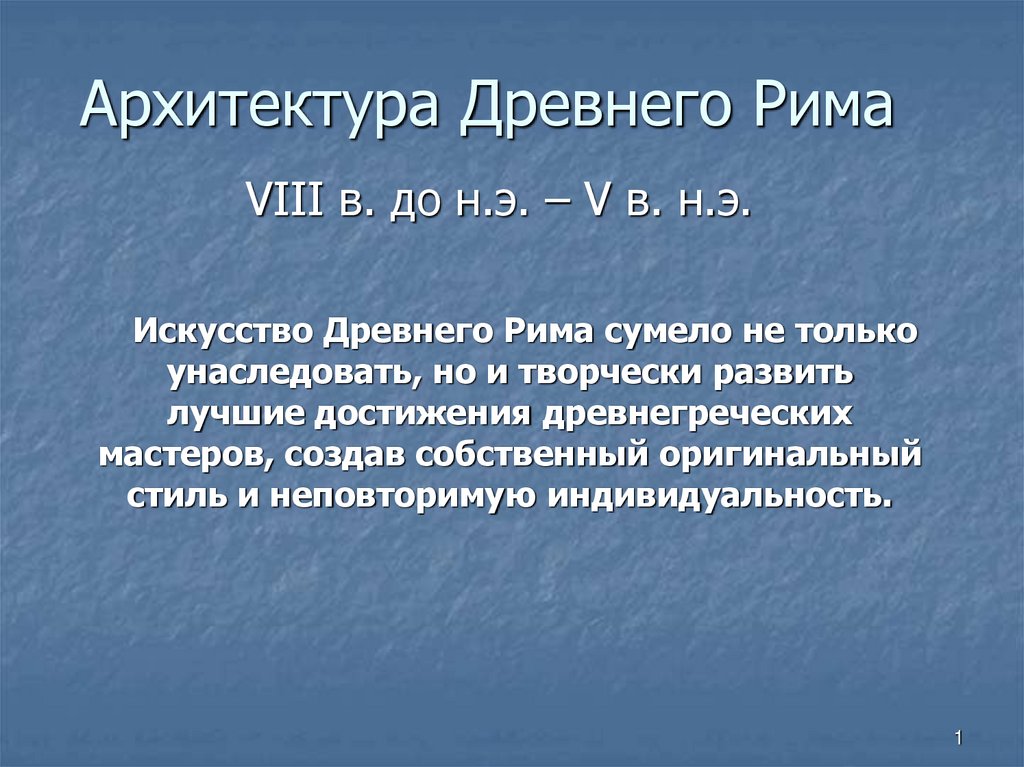 Архитектура Древнего Рима

VIII в. до н.э. – V в. н.э.

Искусство Древнего Рима сумело не только унаследовать, но и творчески развить лучшие достижения древнегреческих мастеров, создав собственный оригинальный стиль и неповторимую индивидуальность.

1